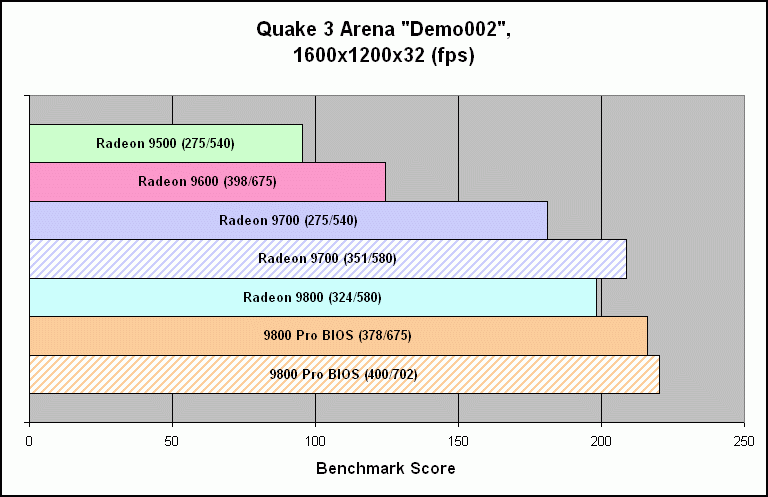 Quake 3 Arena "Demo002", 1600x1200x32 (fps)

Radeon 9500 (275/540)
Radeon 9600 (398/675)
Radeon 9700 (275/540)
Radeon 9700 (351/580)
Radeon 9800 (324/580)
9800 Pro BIOS (378/675)
9800 Pro BIOS (400/702)

0
50
100
150
200
250

Benchmark Score